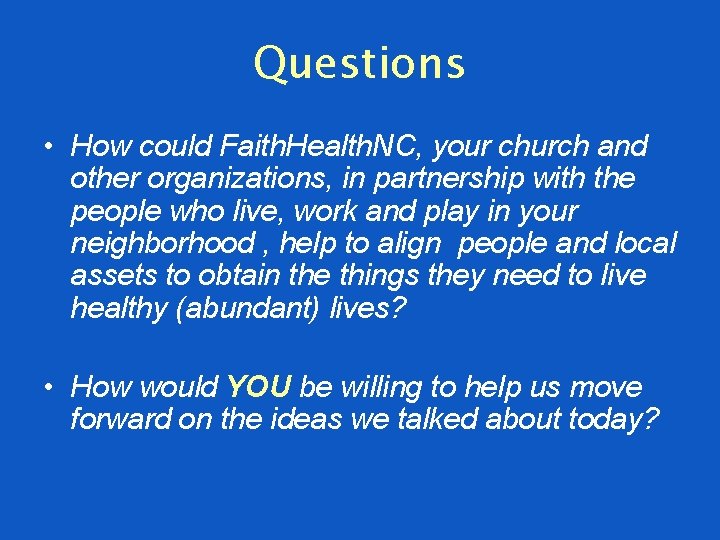 Questions

• How could FaithHealthNC, your church and other organizations, in partnership with the people who live, work and play in your neighborhood , help to align people and local assets to obtain the things they need to live healthy (abundant) lives?

• How would YOU be willing to help us move forward on the ideas we talked about today?